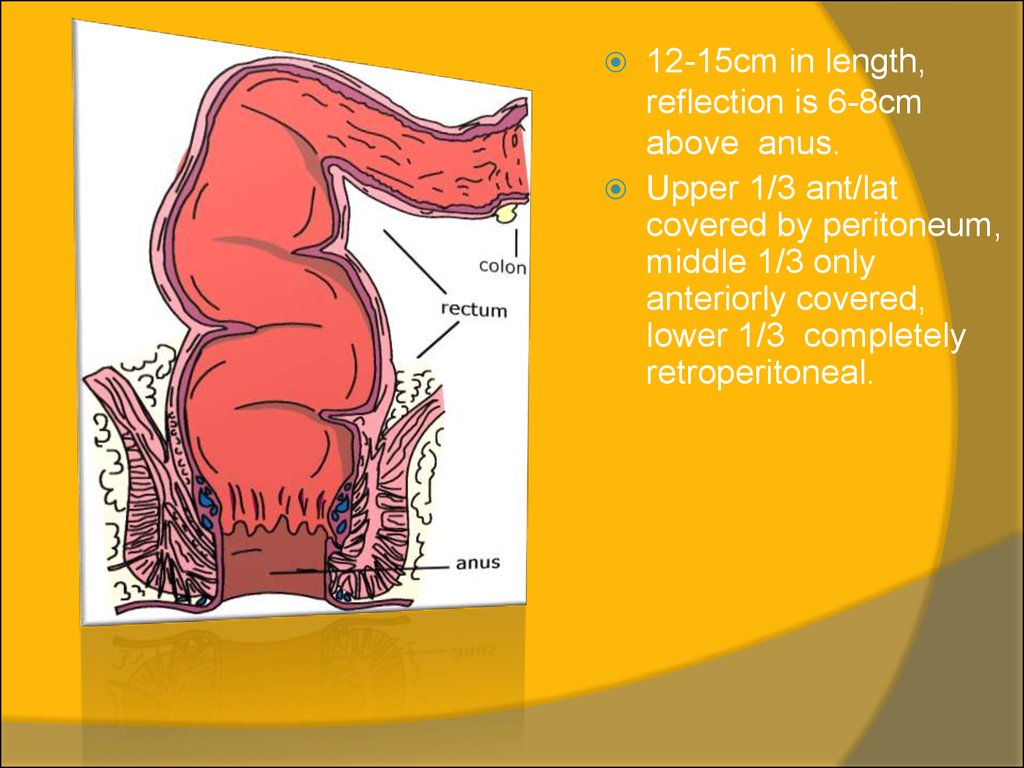 colon

rectum

anus

12-15cm in length, reflection is 6-8cm above anus.

Upper 1/3 ant/lat covered by peritoneum, middle 1/3 only anteriorly covered, lower 1/3 completely retroperitoneal.